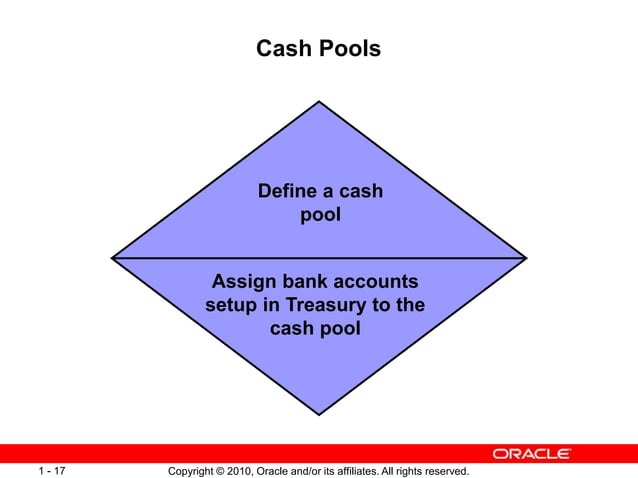 Cash Pools

Define a cash pool

Assign bank accounts setup in Treasury to the cash pool

ORACLE

1 - 17

Copyright © 2010, Oracle and/or its affiliates. All rights reserved.